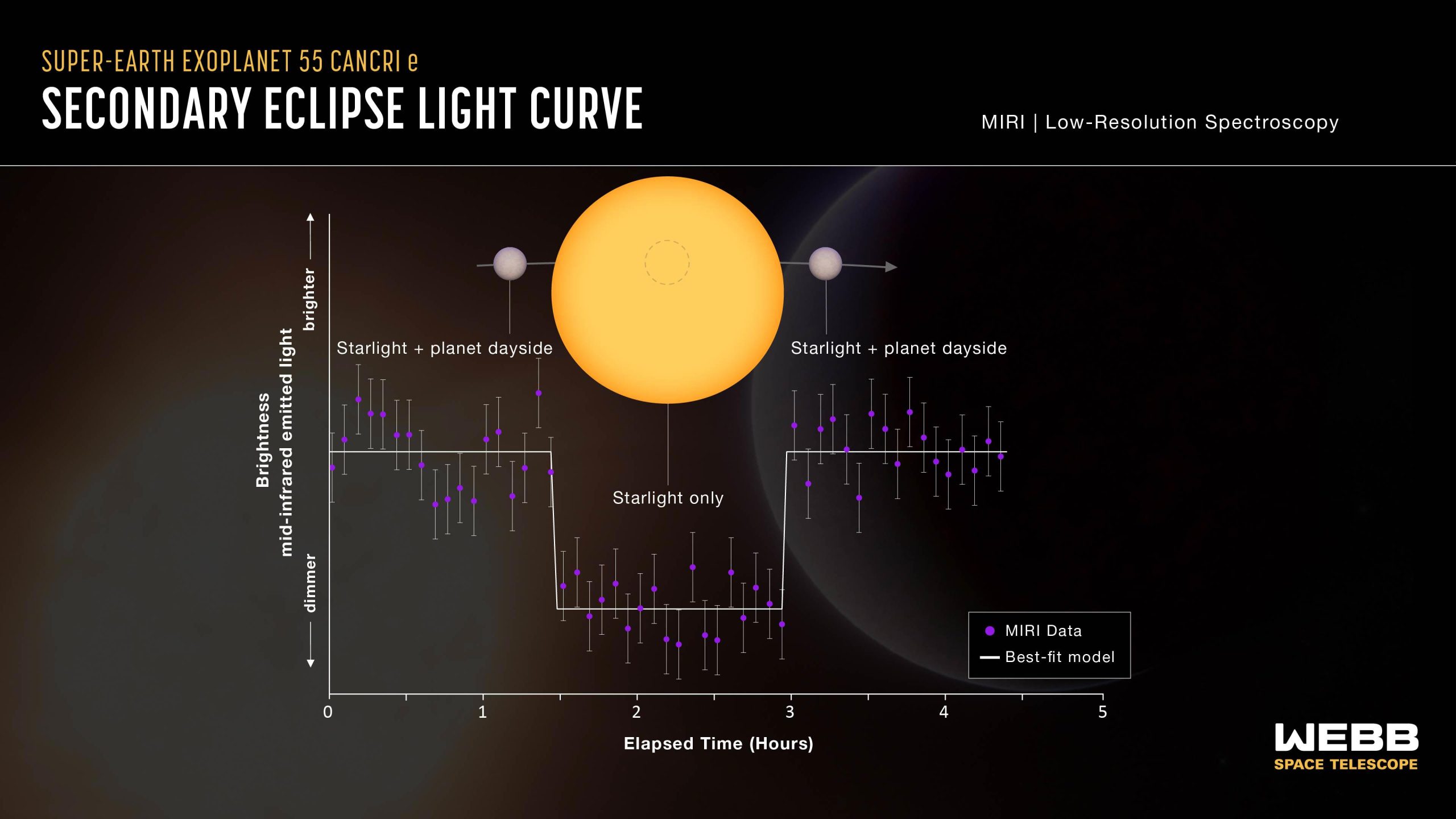 SUPER-EARTH EXOPLANET 55 CANCRI e

SECONDARY ECLIPSE LIGHT CURVE

MIRI | Low-Resolution Spectroscopy

Brightness
mid-infrared emitted light

brighter

dimmer

Starlight + planet dayside

Starlight + planet dayside

Starlight only

MIRI Data

Best-fit model

0 1 2 3 4 5

Elapsed Time (Hours)

WEBB
SPACE TELESCOPE